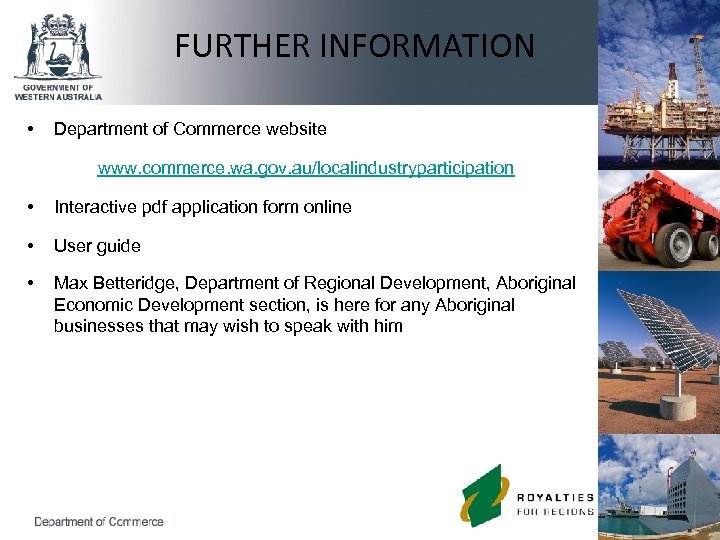 GOVERNMENT OF WESTERN AUSTRALIA

FURTHER INFORMATION

• Department of Commerce website

www.commerce.wa.gov.au/localindustryparticipation

• Interactive pdf application form online

• User guide

• Max Betteridge, Department of Regional Development, Aboriginal Economic Development section, is here for any Aboriginal businesses that may wish to speak with him

ROYALTIES FOR REGIONS

Department of Commerce